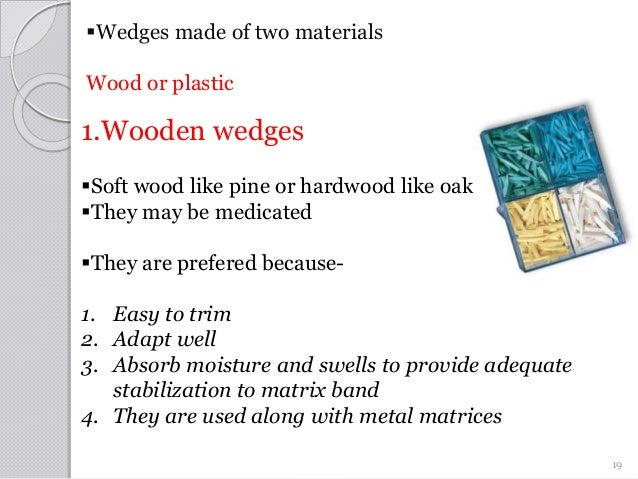 ▪Wedges made of two materials

Wood or plastic

1.Wooden wedges

▪Soft wood like pine or hardwood like oak
▪They may be medicated

▪They are prefered because-

1. Easy to trim
2. Adapt well
3. Absorb moisture and swells to provide adequate stabilization to matrix band
4. They are used along with metal matrices

19